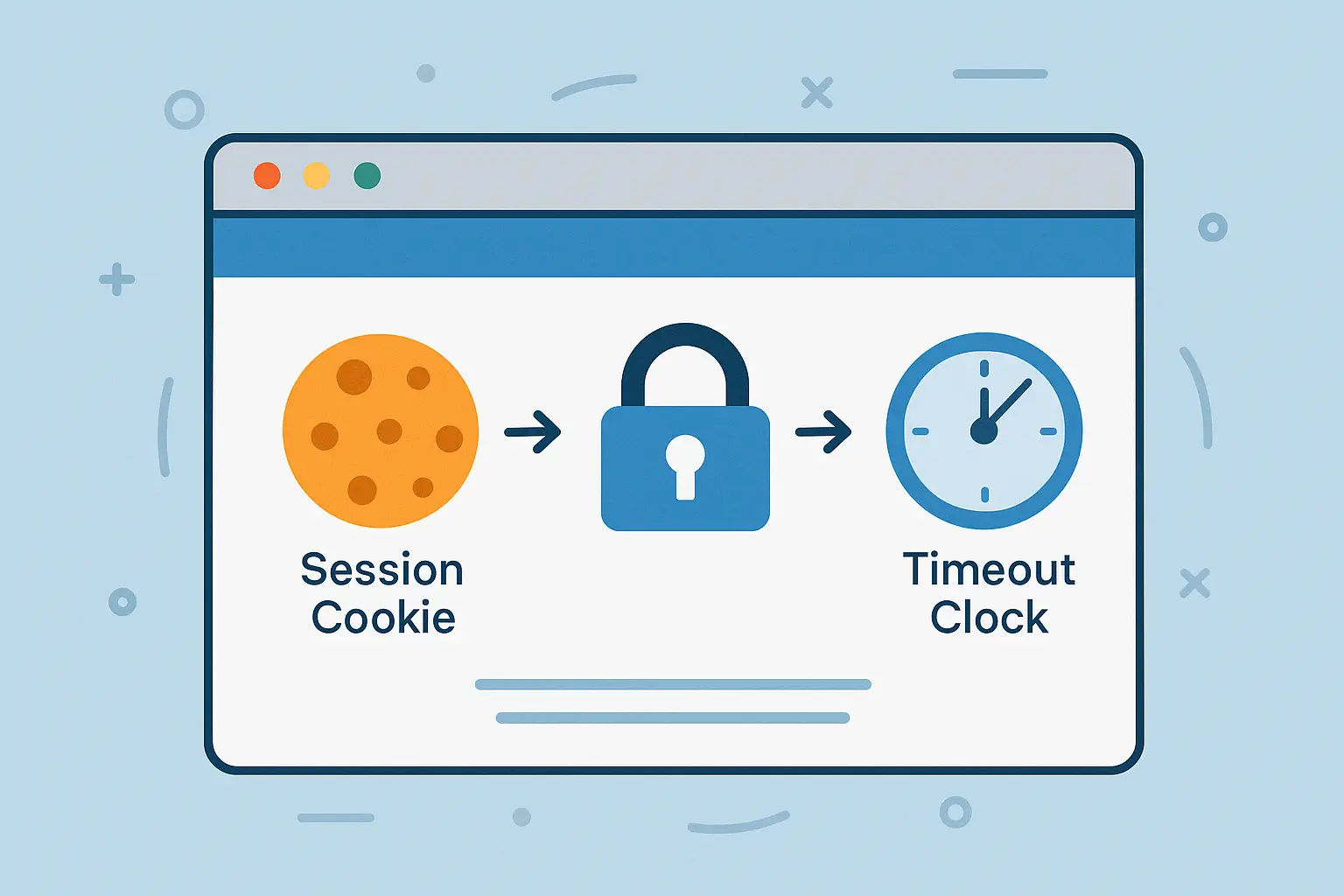 Session Cookie

Timeout Clock